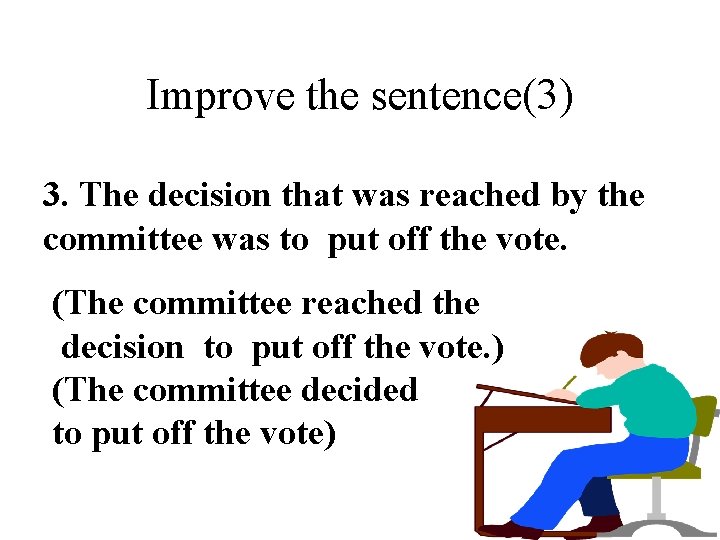 Improve the sentence(3)

3. The decision that was reached by the committee was to put off the vote.

(The committee reached the decision to put off the vote.)
(The committee decided to put off the vote)